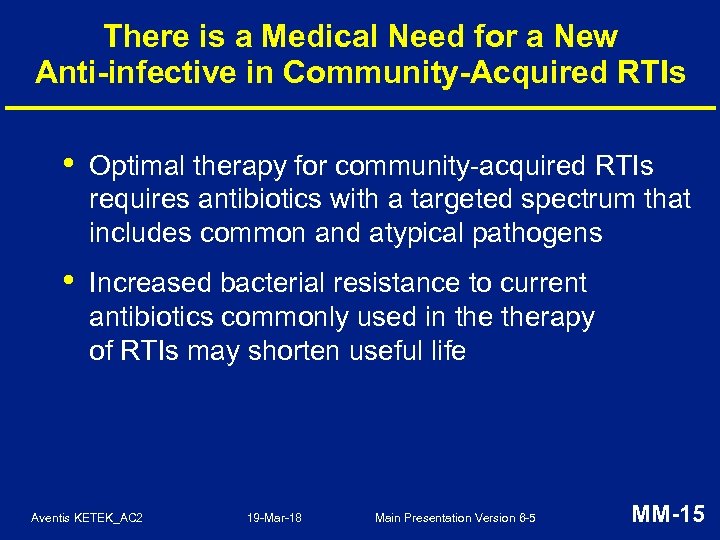 There is a Medical Need for a New Anti-infective in Community-Acquired RTIs

• Optimal therapy for community-acquired RTIs requires antibiotics with a targeted spectrum that includes common and atypical pathogens

• Increased bacterial resistance to current antibiotics commonly used in the therapy of RTIs may shorten useful life

Aventis KETEK_AC2 19-Mar-18 Main Presentation Version 6-5 MM-15